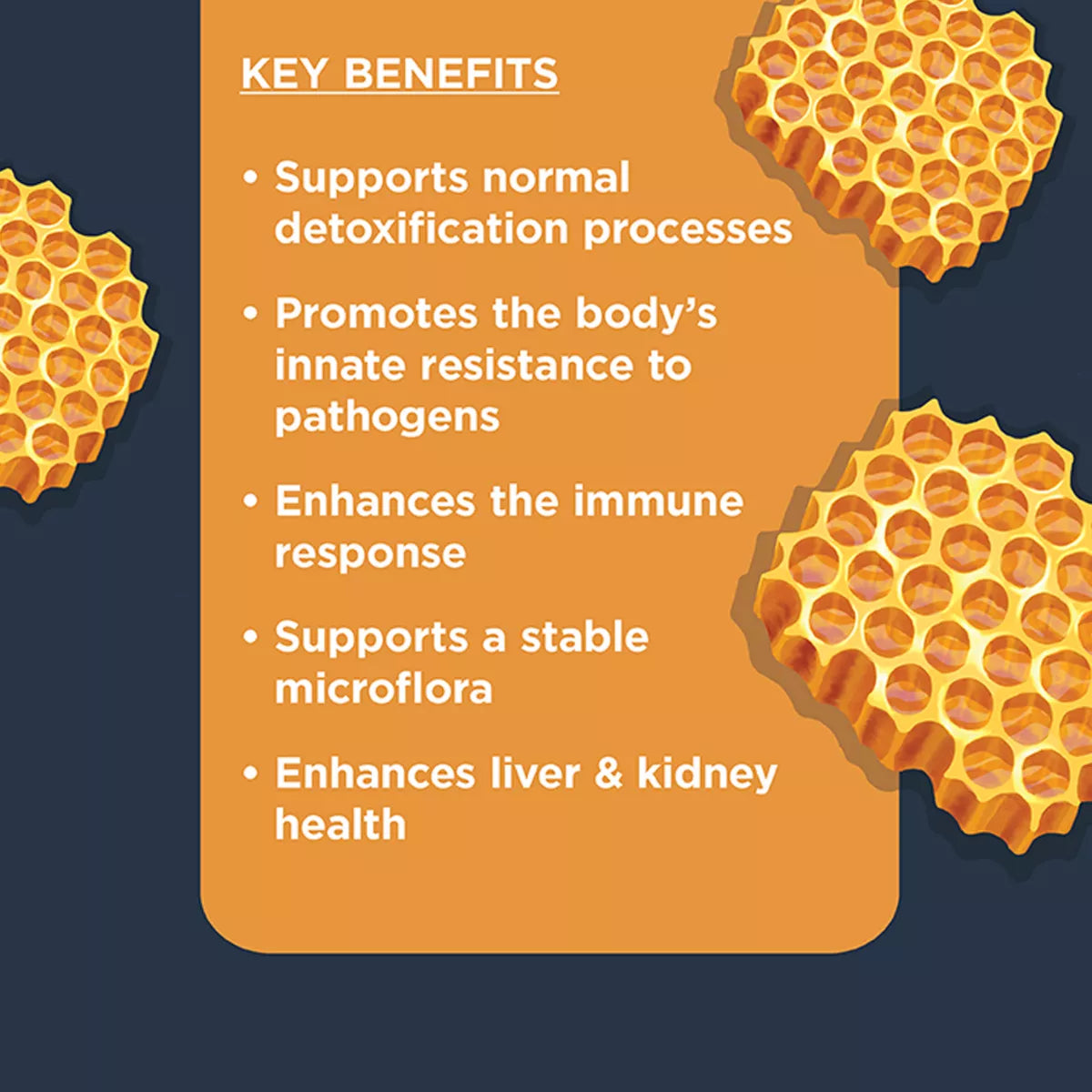 KEY BENEFITS

• Supports normal detoxification processes

• Promotes the body's innate resistance to pathogens

• Enhances the immune response

• Supports a stable microflora

• Enhances liver & kidney health